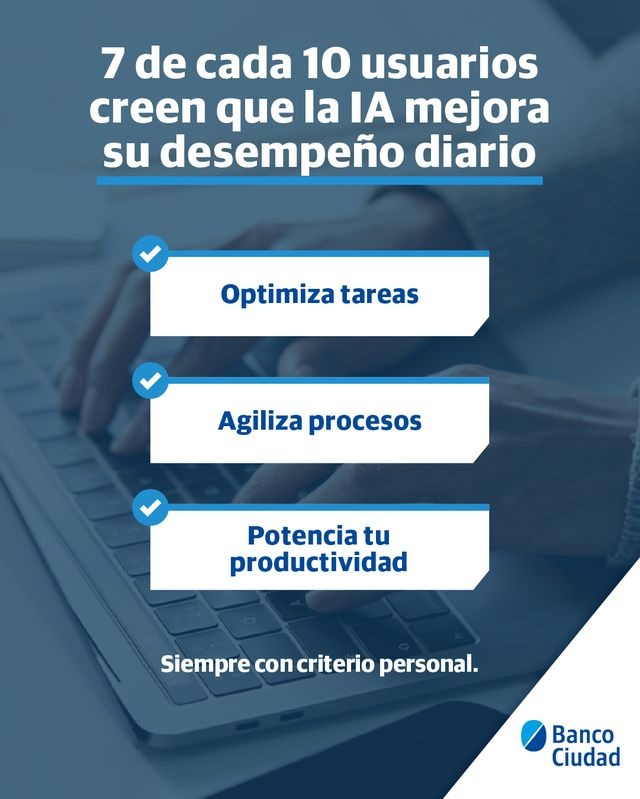 7 de cada 10 usuarios creen que la IA mejora su desempeño diario

Optimiza tareas

Agiliza procesos

Potencia tu productividad

Siempre con criterio personal.

Banco Ciudad